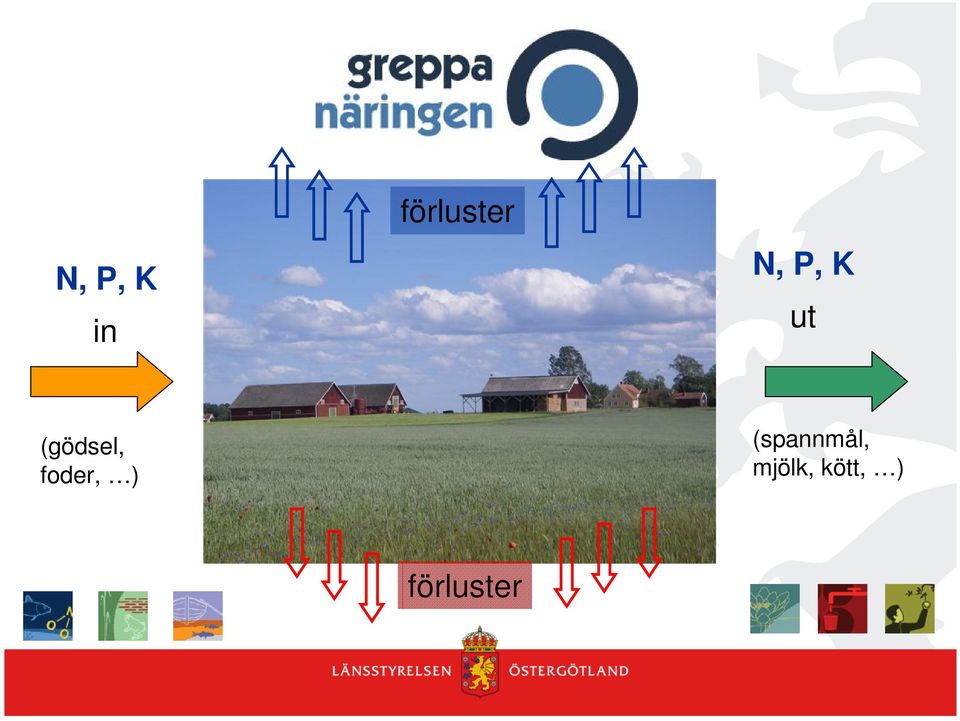 greppa
näringen

förluster

N, P, K

in

(gödsel, foder, …)

N, P, K

ut

(spannmål, mjölk, kött, …)

förluster

LÄNSSTYRELSEN ÖSTERGÖTLAND